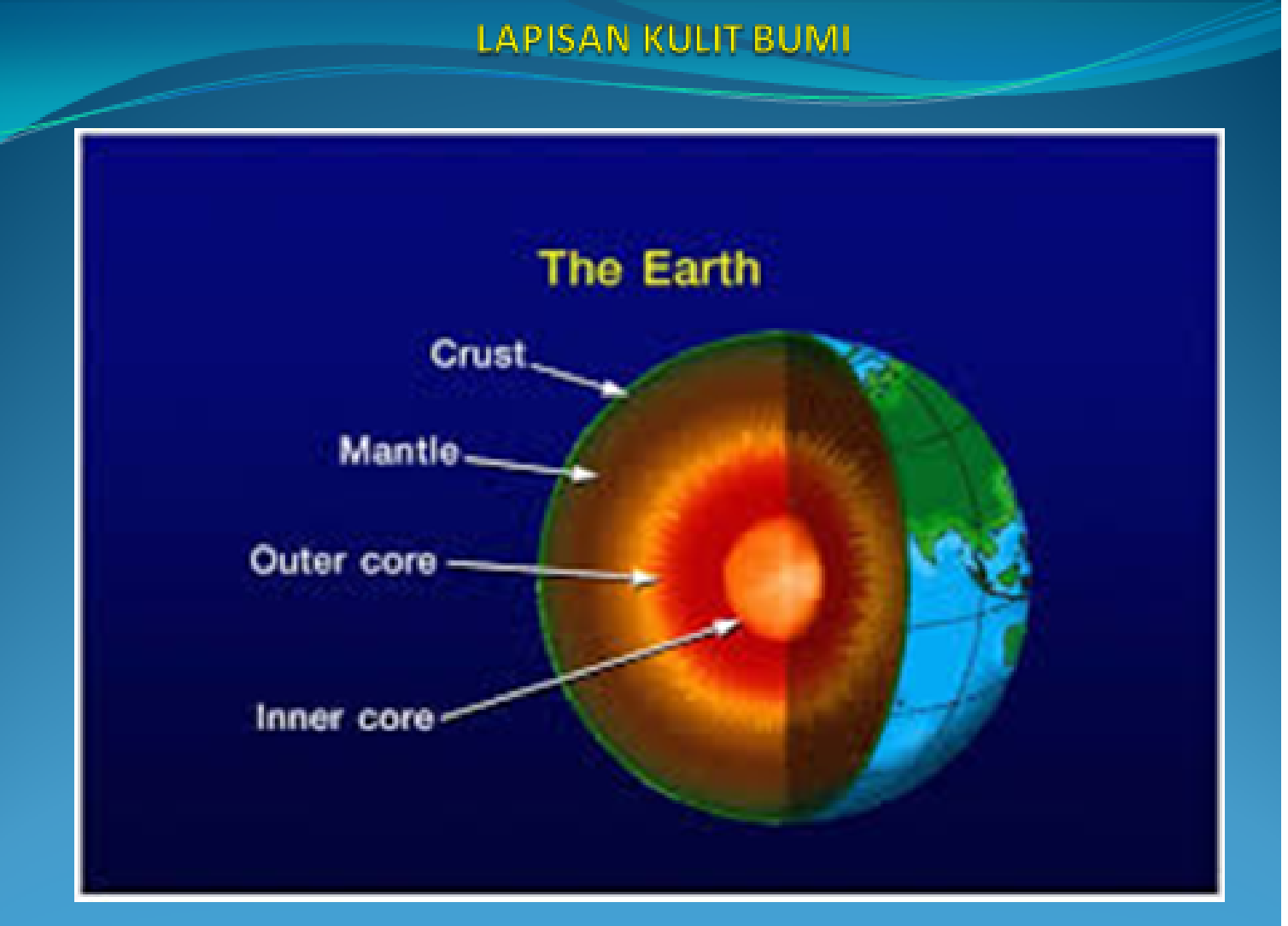 LAPISAN KULIT BUMI

The Earth

Crust

Mantle

Outer core

Inner core